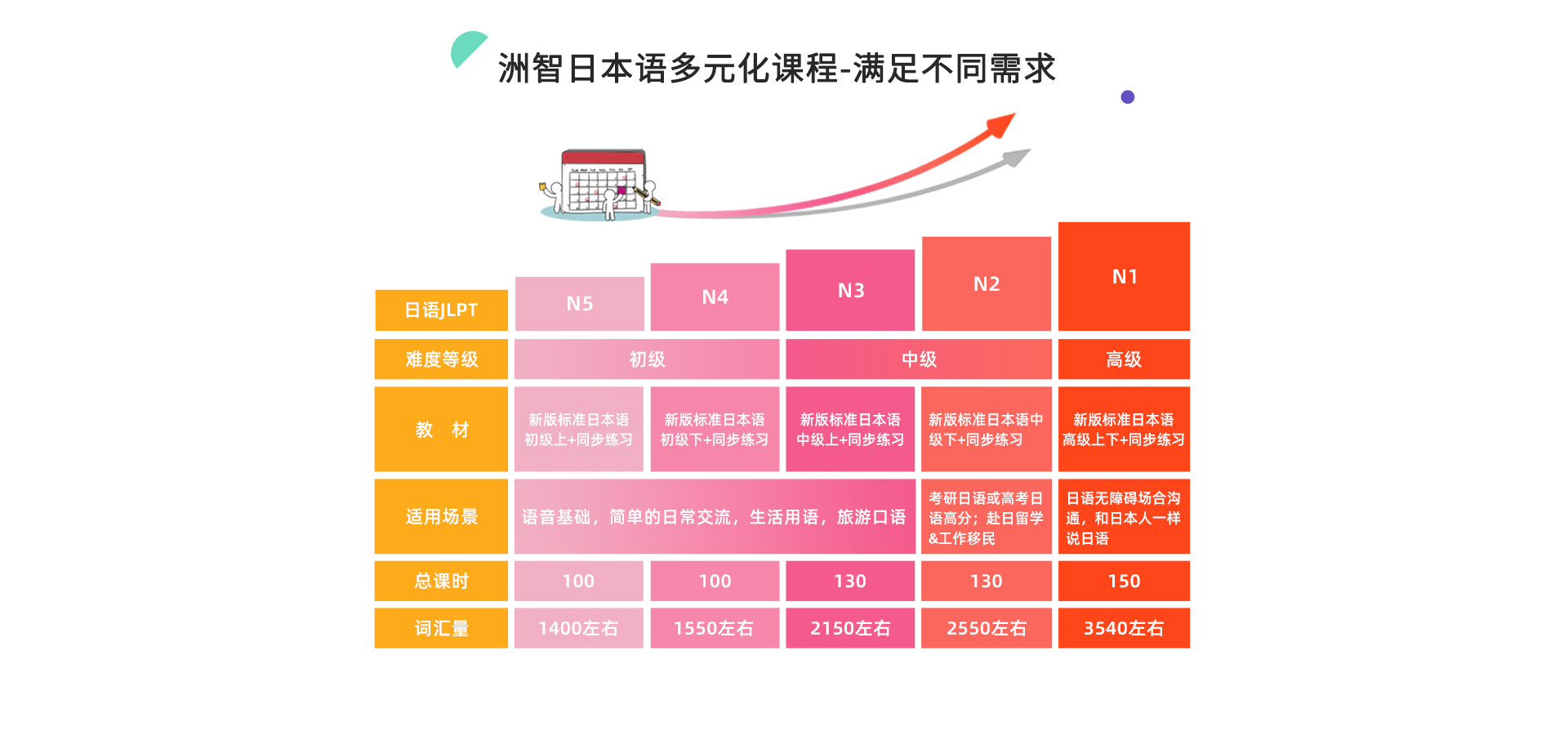 洲智日本语多元化课程-满足不同需求

| 日语JLPT | N5 | N4 | N3 | N2 | N1 |
|---|---|---|---|---|---|
| 难度等级 | 初级 | 初级 | 中级 | 中级 | 高级 |
| 教　材 | 新版标准日本语初级上+同步练习 | 新版标准日本语初级下+同步练习 | 新版标准日本语中级上+同步练习 | 新版标准日本语中级下+同步练习 | 新版标准日本语高级上下+同步练习 |
| 适用场景 | 语音基础，简单的日常交流，生活用语，旅游口语 | 语音基础，简单的日常交流，生活用语，旅游口语 | 语音基础，简单的日常交流，生活用语，旅游口语 | 考研日语或高考日语高分；赴日留学&工作移民 | 日语无障碍场合沟通，和日本人一样说日语 |
| 总课时 | 100 | 100 | 130 | 130 | 150 |
| 词汇量 | 1400左右 | 1550左右 | 2150左右 | 2550左右 | 3540左右 |